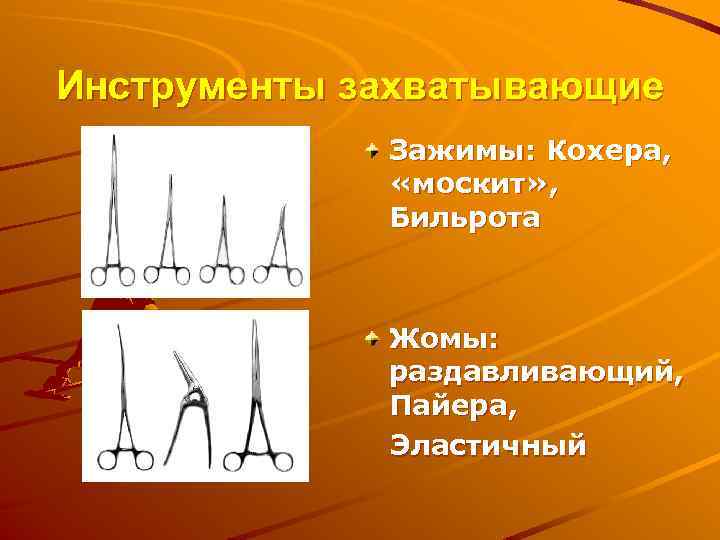 Инструменты захватывающие

Зажимы: Кохера, «москит», Бильрота

Жомы: раздавливающий, Пайера, Эластичный